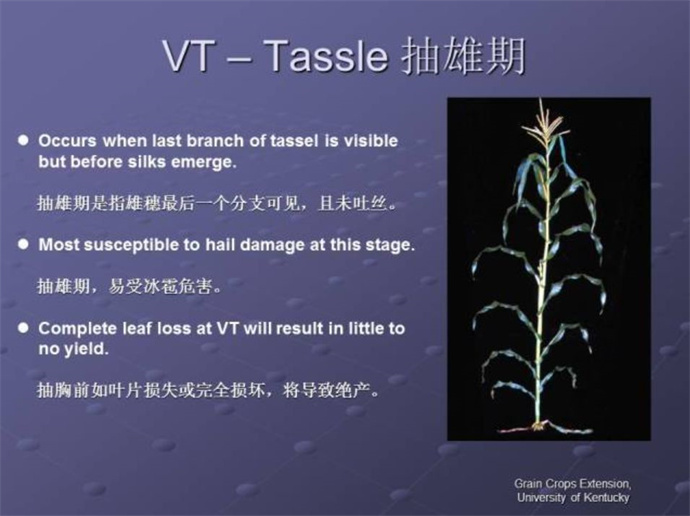 VT – Tassle 抽雄期

● Occurs when last branch of tassel is visible but before silks emerge.

抽雄期是指雄穗最后一个分支可见，且未吐丝。

● Most susceptible to hail damage at this stage.

抽雄期，易受冰雹危害。

● Complete leaf loss at VT will result in little to no yield.

抽胸前如叶片损失或完全损坏，将导致绝产。

Grain Crops Extension, University of Kentucky